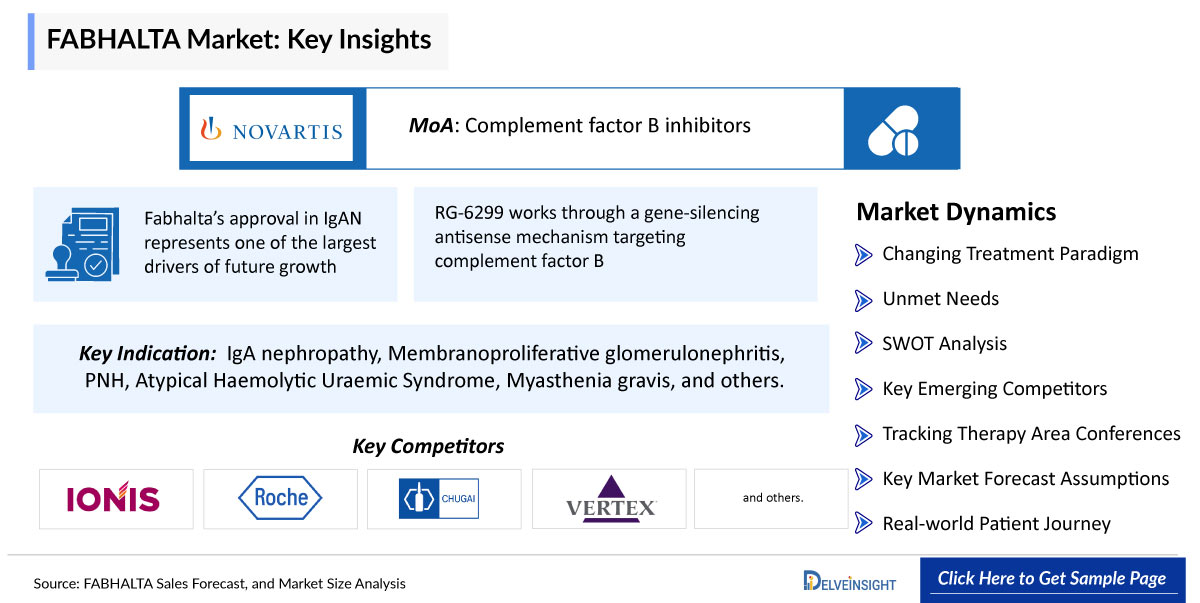 FABHALTA Market: Key Insights

NOVARTIS

MoA: Complement factor B inhibitors

Fabhalta's approval in IgAN represents one of the largest drivers of future growth

RG-6299 works through a gene-silencing antisense mechanism targeting complement factor B

Key Indication: IgA nephropathy, Membranoproliferative glomerulonephritis, PNH, Atypical Haemolytic Uraemic Syndrome, Myasthenia gravis, and others.

Key Competitors

IONIS

Roche

CHUGAI

VERTEX

and others.

Market Dynamics

Changing Treatment Paradigm

Unmet Needs

SWOT Analysis

Key Emerging Competitors

Tracking Therapy Area Conferences

Key Market Forecast Assumptions

Real-world Patient Journey

Source: FABHALTA Sales Forecast, and Market Size Analysis

DELVEINSIGHT

Click Here to Get Sample Page